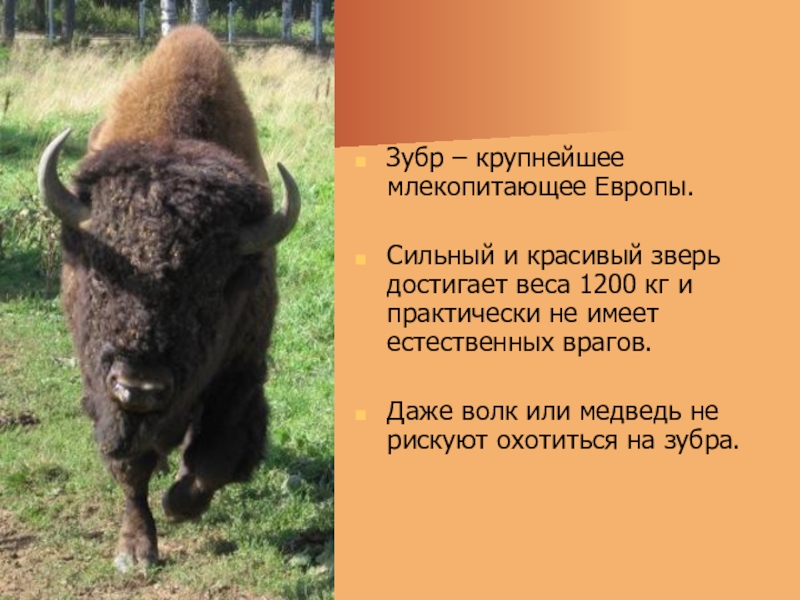 Зубр – крупнейшее млекопитающее Европы.

Сильный и красивый зверь достигает веса 1200 кг и практически не имеет естественных врагов.

Даже волк или медведь не рискуют охотиться на зубра.